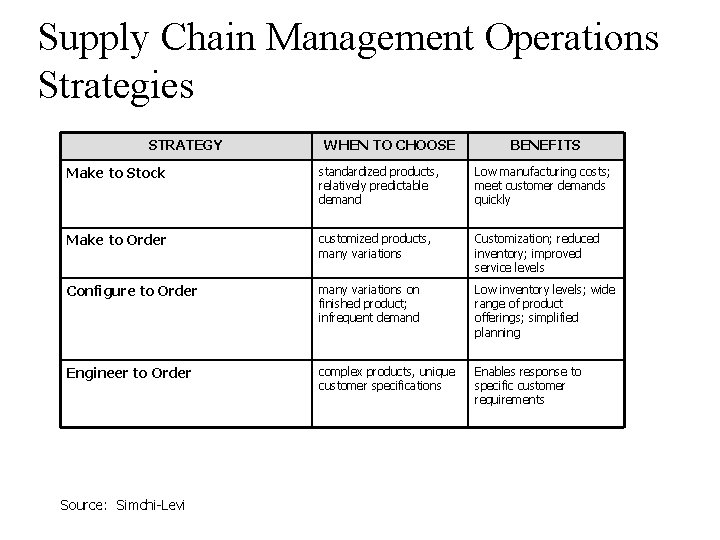 Supply Chain Management Operations Strategies

| STRATEGY | WHEN TO CHOOSE | BENEFITS |
|---|---|---|
| Make to Stock | standardized products, relatively predictable demand | Low manufacturing costs; meet customer demands quickly |
| Make to Order | customized products, many variations | Customization; reduced inventory; improved service levels |
| Configure to Order | many variations on finished product; infrequent demand | Low inventory levels; wide range of product offerings; simplified planning |
| Engineer to Order | complex products, unique customer specifications | Enables response to specific customer requirements |

Source: Simchi-Levi